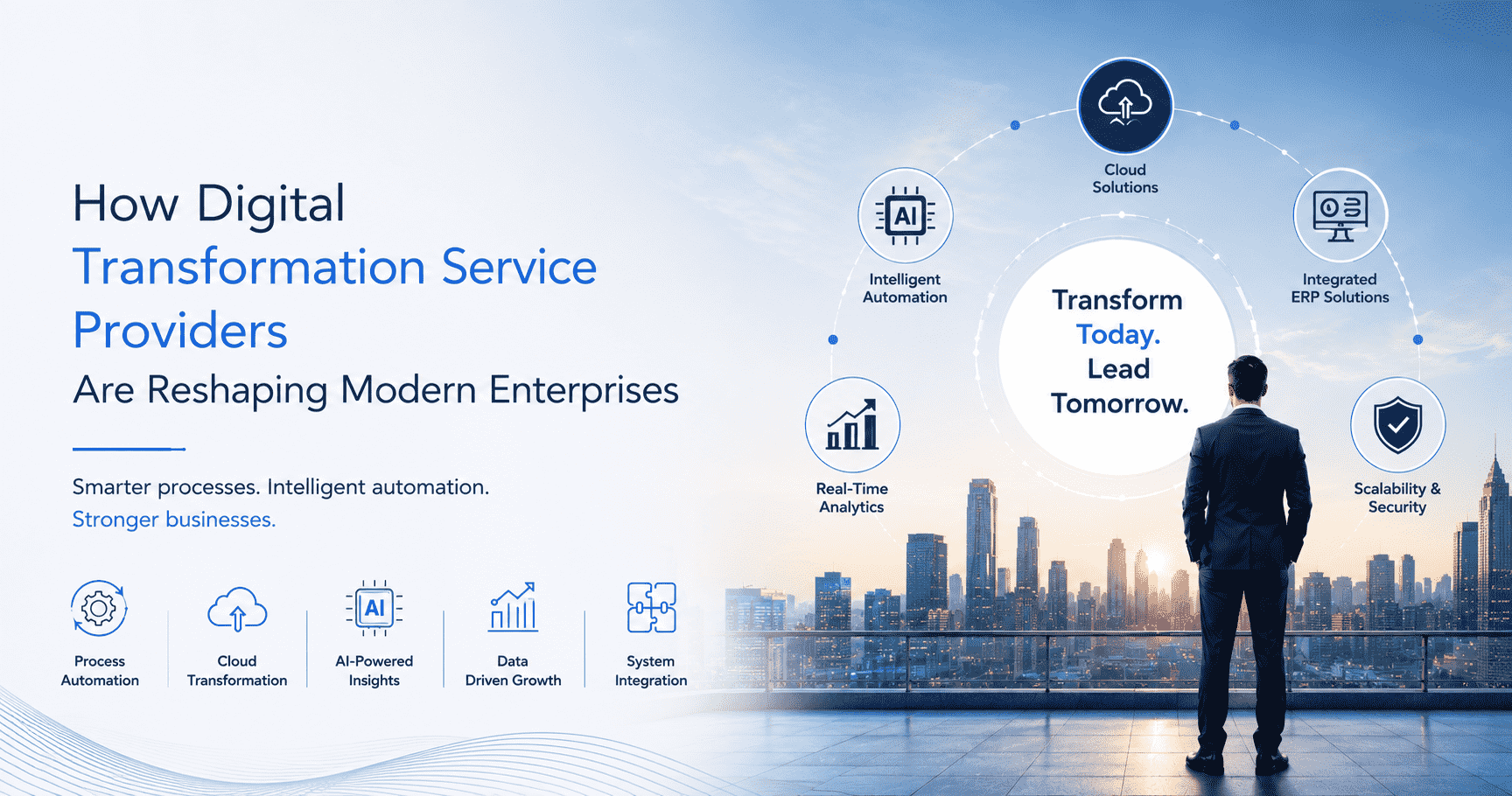 How Digital Transformation Service Providers Are Reshaping Modern Enterprises

Smarter processes. Intelligent automation. Stronger businesses.

Process Automation

Cloud Transformation

AI

AI-Powered Insights

Data Driven Growth

System Integration

Cloud Solutions

AI

Intelligent Automation

Integrated ERP Solutions

Transform Today. Lead Tomorrow.

Real-Time Analytics

Scalability & Security